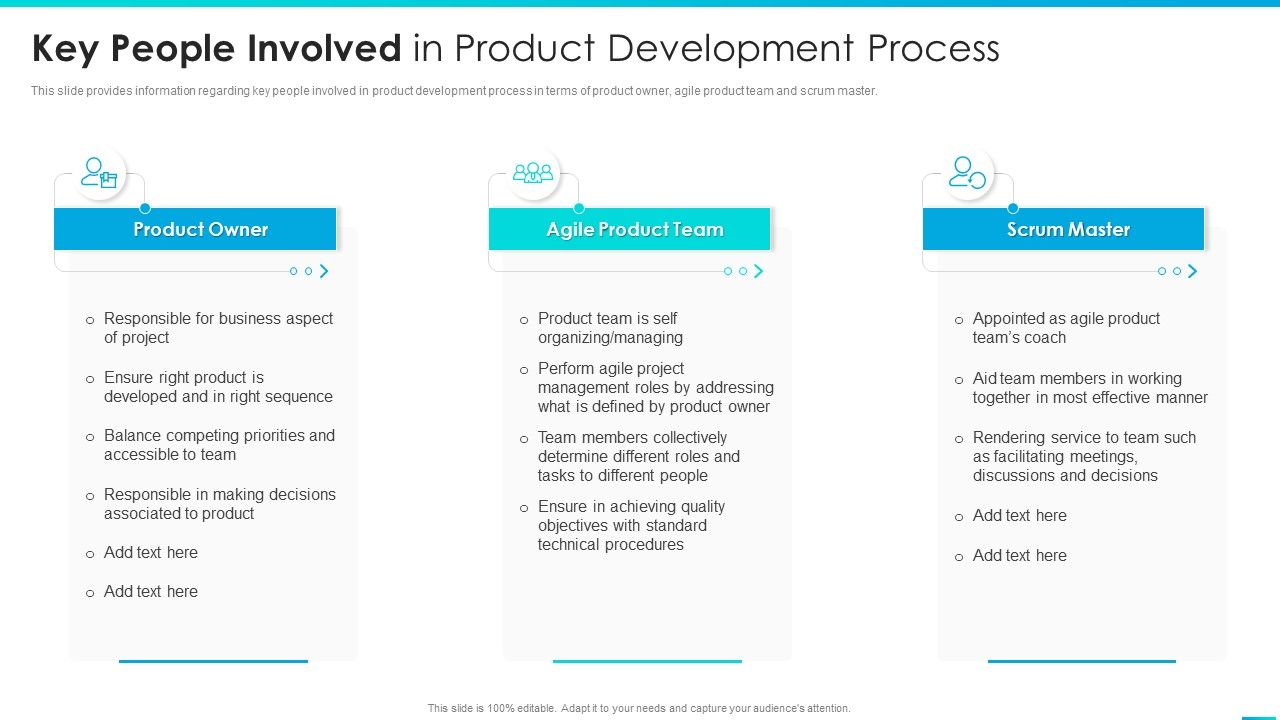 Key People Involved in Product Development Process

This slide provides information regarding key people involved in product development process in terms of product owner, agile product team and scrum master.

Product Owner

o Responsible for business aspect of project

o Ensure right product is developed and in right sequence

o Balance competing priorities and accessible to team

o Responsible in making decisions associated to product

o Add text here

o Add text here

Agile Product Team

o Product team is self organizing/managing

o Perform agile project management roles by addressing what is defined by product owner

o Team members collectively determine different roles and tasks to different people

o Ensure in achieving quality objectives with standard technical procedures

Scrum Master

o Appointed as agile product team's coach

o Aid team members in working together in most effective manner

o Rendering service to team such as facilitating meetings, discussions and decisions

o Add text here

o Add text here

This slide is 100% editable. Adapt it to your needs and capture your audience's attention.